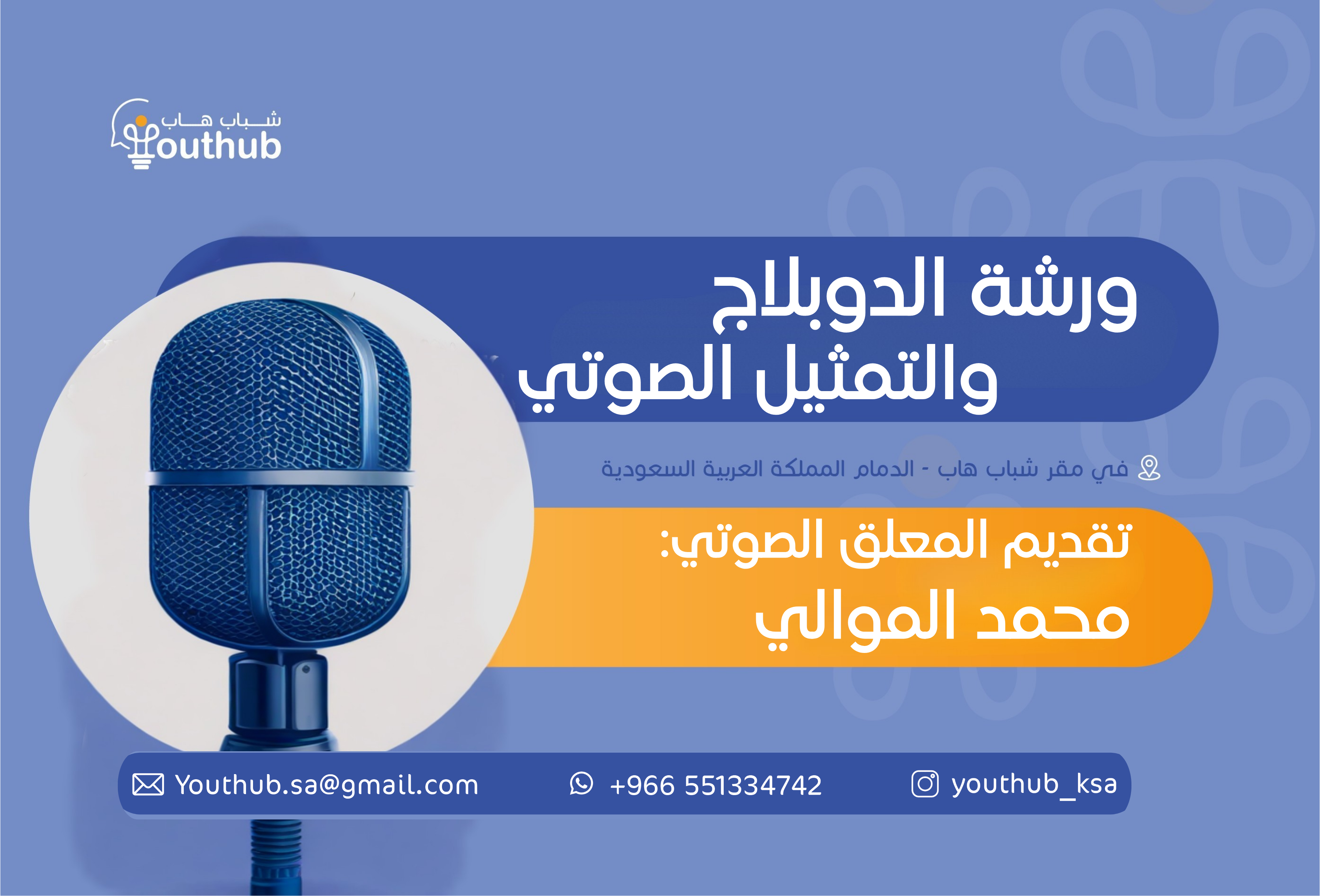 شباب هاب
Youthub

ورشة الدوبلاج
والتمثيل الصوتي

في مقر شباب هاب - الدمام المملكة العربية السعودية

تقديم المعلق الصوتي:
محمد الموالي

Youthub.sa@gmail.com
+966 551334742
youthub_ksa